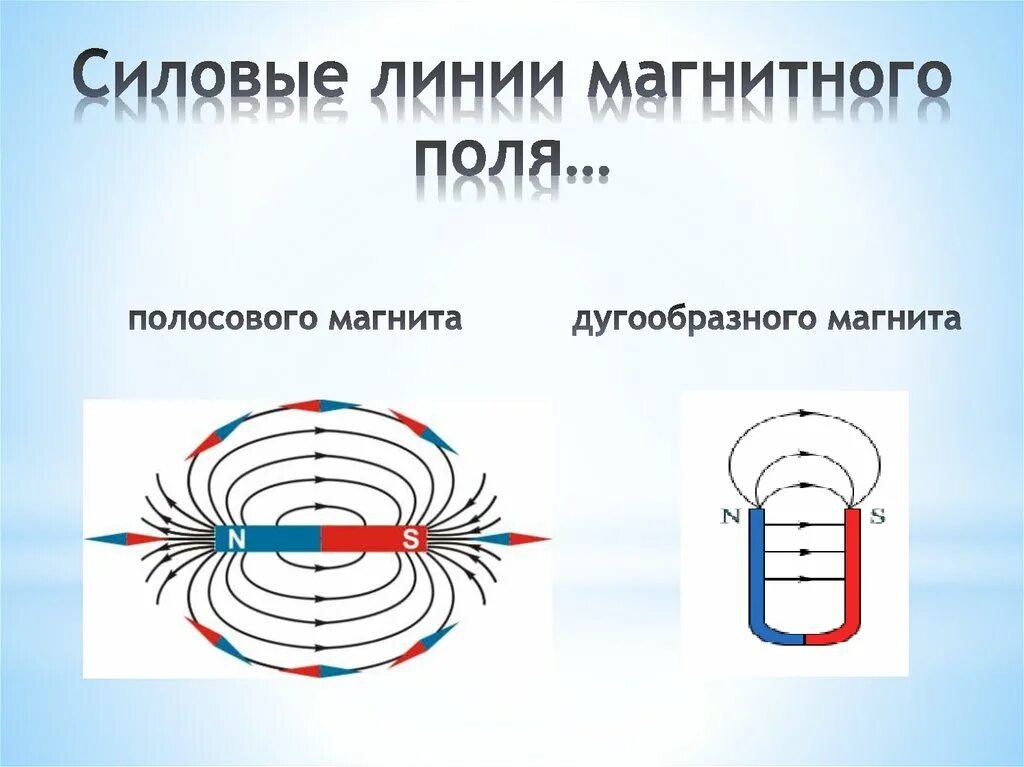 Силовые линии магнитного поля…

полосового магнита

N S

дугообразного магнита

N S